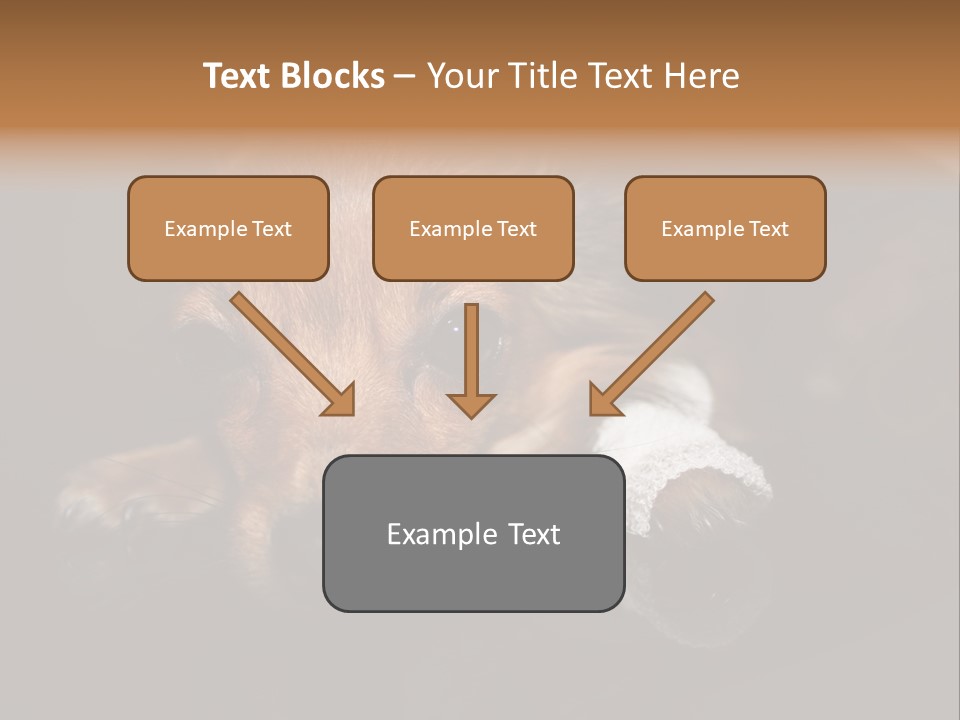 Text Blocks – Your Title Text Here

Example Text

Example Text

Example Text

Example Text